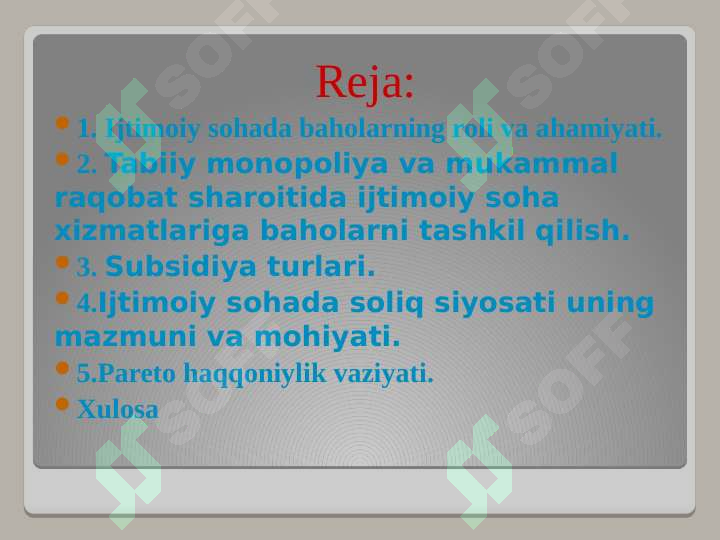 Reja:

1. Ijtimoiy sohada baholarning roli va ahamiyati.

2. Tabiiy monopoliya va mukammal raqobat sharoitida ijtimoiy soha xizmatlariga baholarni tashkil qilish.

3. Subsidiya turlari.

4.Ijtimoiy sohada soliq siyosati uning mazmuni va mohiyati.

5.Pareto haqqoniylik vaziyati.

Xulosa

SOFF SOFF SOFF SOFF